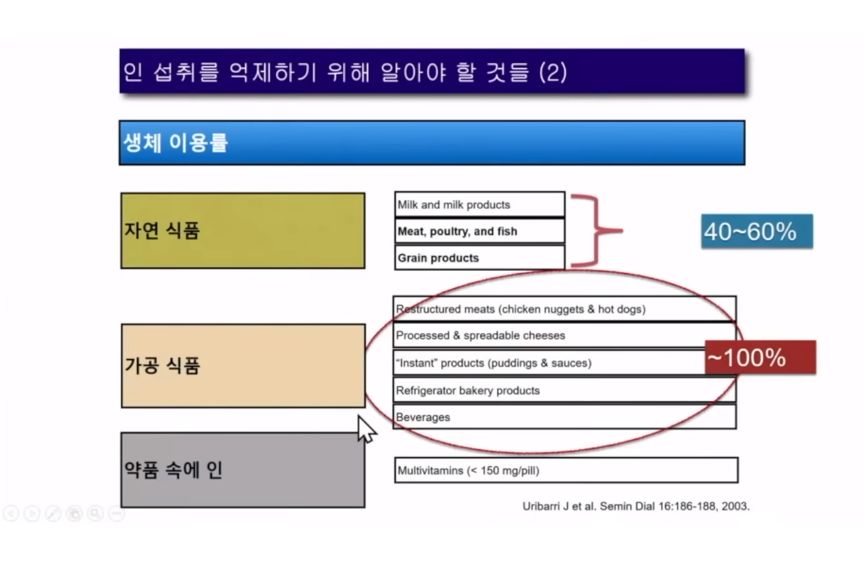 인 섭취를 억제하기 위해 알아야 할 것들 (2)

생체 이용률

자연 식품

Milk and milk products

Meat, poultry, and fish

Grain products

40~60%

가공 식품

Restructured meats (chicken nuggets & hot dogs)

Processed & spreadable cheeses

"Instant" products (puddings & sauces)

Refrigerator bakery products

Beverages

~100%

약품 속에 인

Multivitamins (< 150 mg/pill)

Uribarri J et al. Semin Dial 16:186-188, 2003.